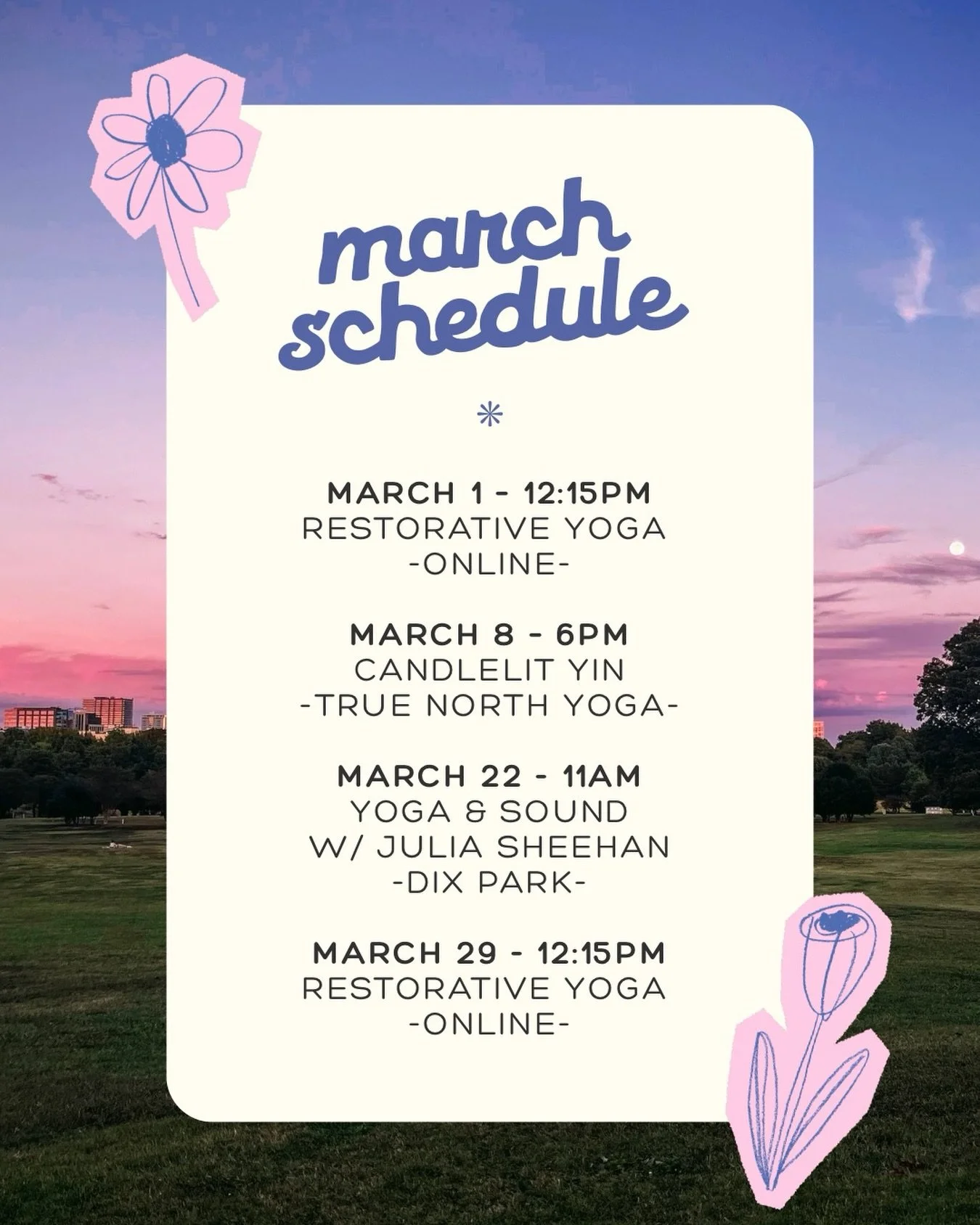 march schedule

*

MARCH 1 - 12:15PM
RESTORATIVE YOGA
-ONLINE-

MARCH 8 - 6PM
CANDLELIT YIN
-TRUE NORTH YOGA-

MARCH 22 - 11AM
YOGA & SOUND
W/ JULIA SHEEHAN
-DIX PARK-

MARCH 29 - 12:15PM
RESTORATIVE YOGA
-ONLINE-